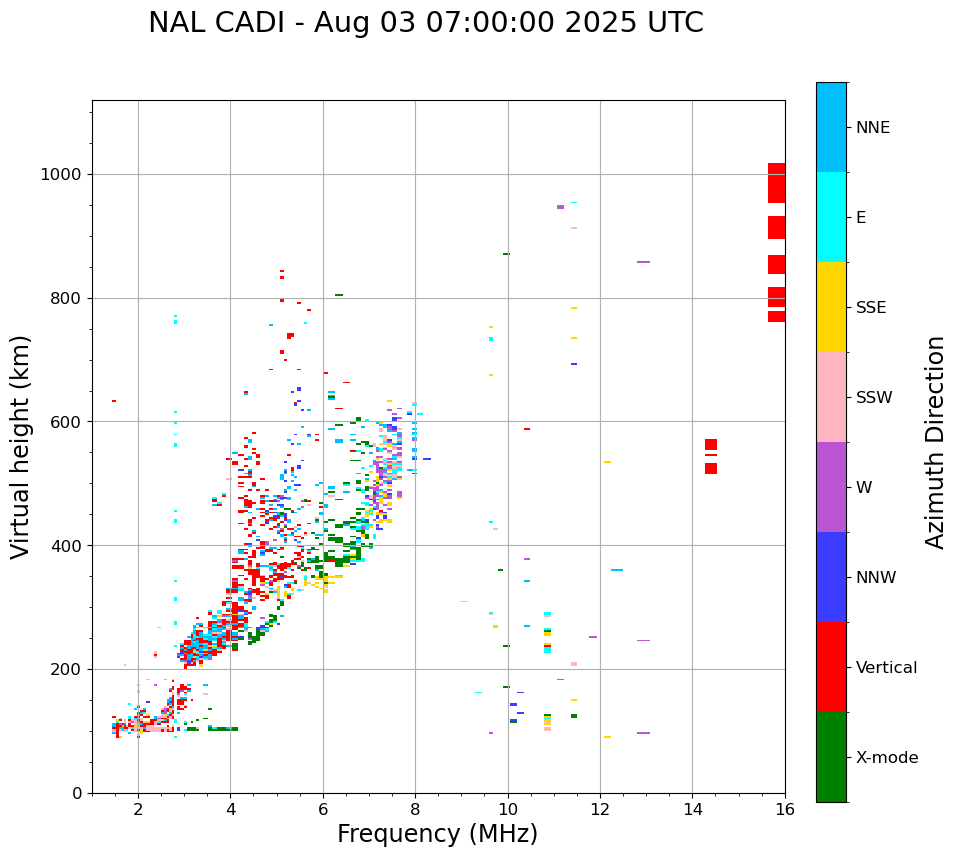 NAL CADI - Aug 03 07:00:00 2025 UTC

Virtual height (km)

1000
800
600
400
200
0

2
4
6
8
10
12
14
16

Frequency (MHz)

NNE
E
SSE
SSW
W
NNW
Vertical
X-mode

Azimuth Direction